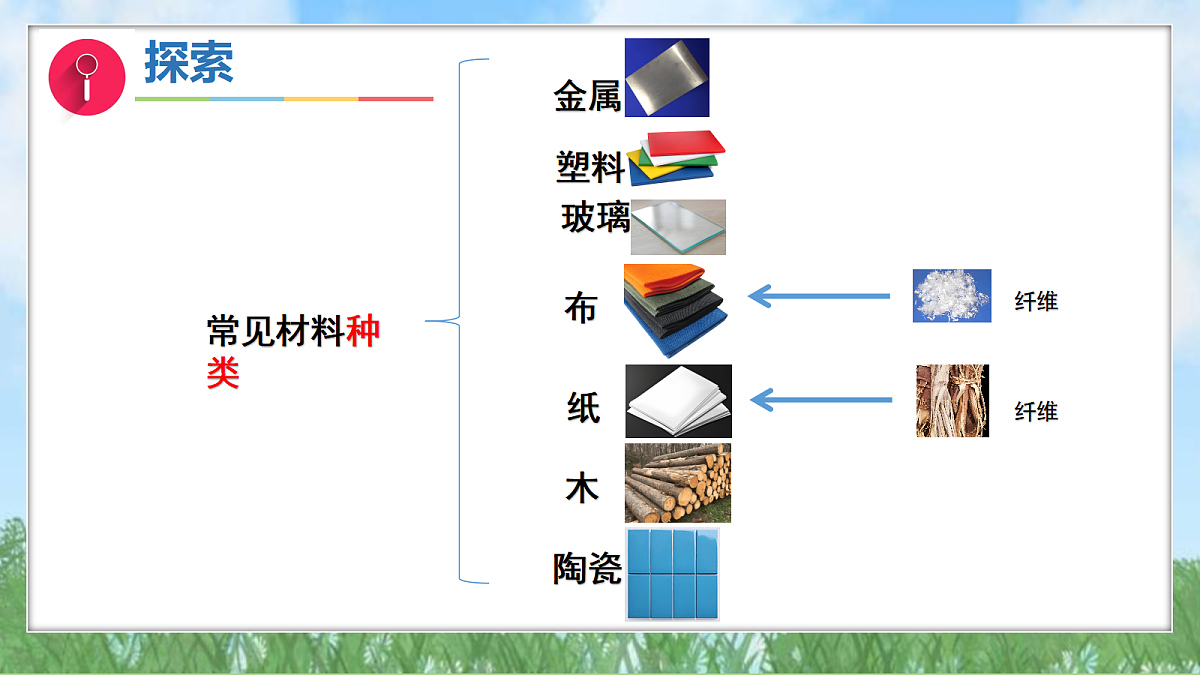 探索

常见材料种类

金属
塑料
玻璃
布
纸
木
陶瓷

纤维
纤维